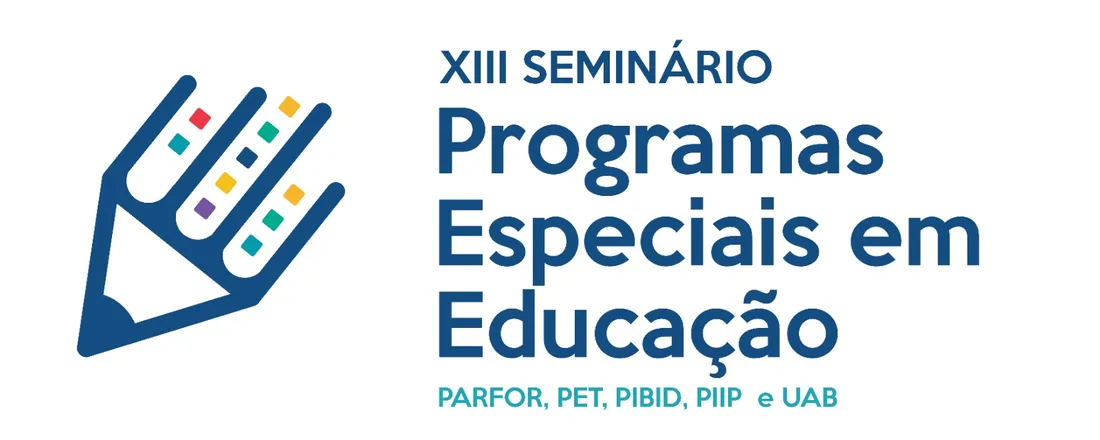 XIII SEMINÁRIO
Programas Especiais em Educação
PARFOR, PET, PIBID, PIIP e UAB